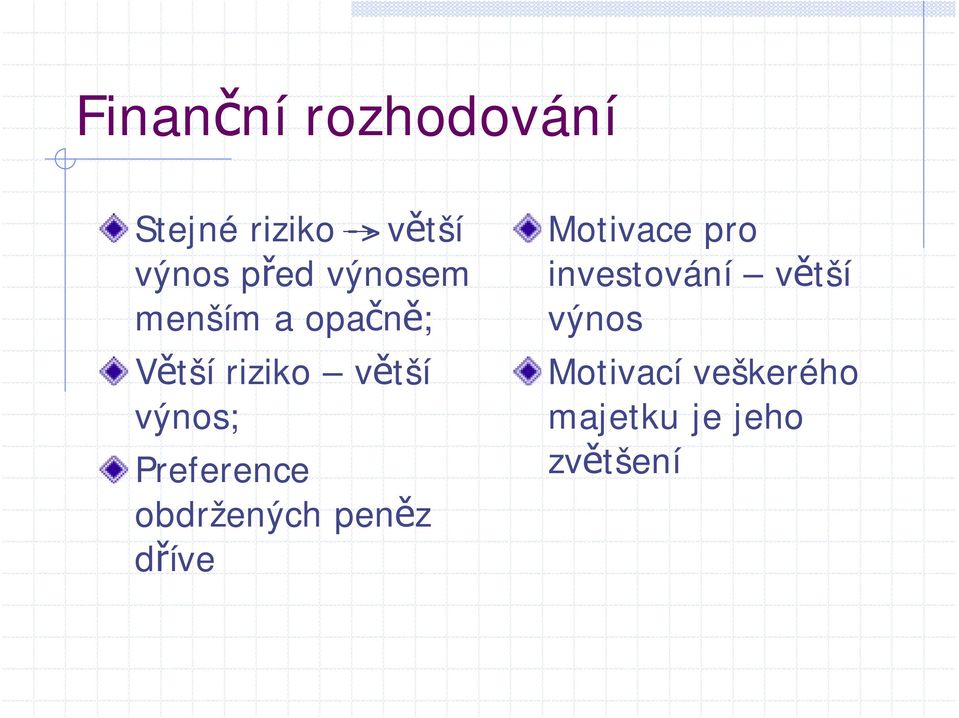 Finanční rozhodování

Stejné riziko → větší výnos před výnosem menším a opačně;

Větší riziko – větší výnos;

Preference obdržených peněz dříve

Motivace pro investování – větší výnos

Motivací veškerého majetku je jeho zvětšení